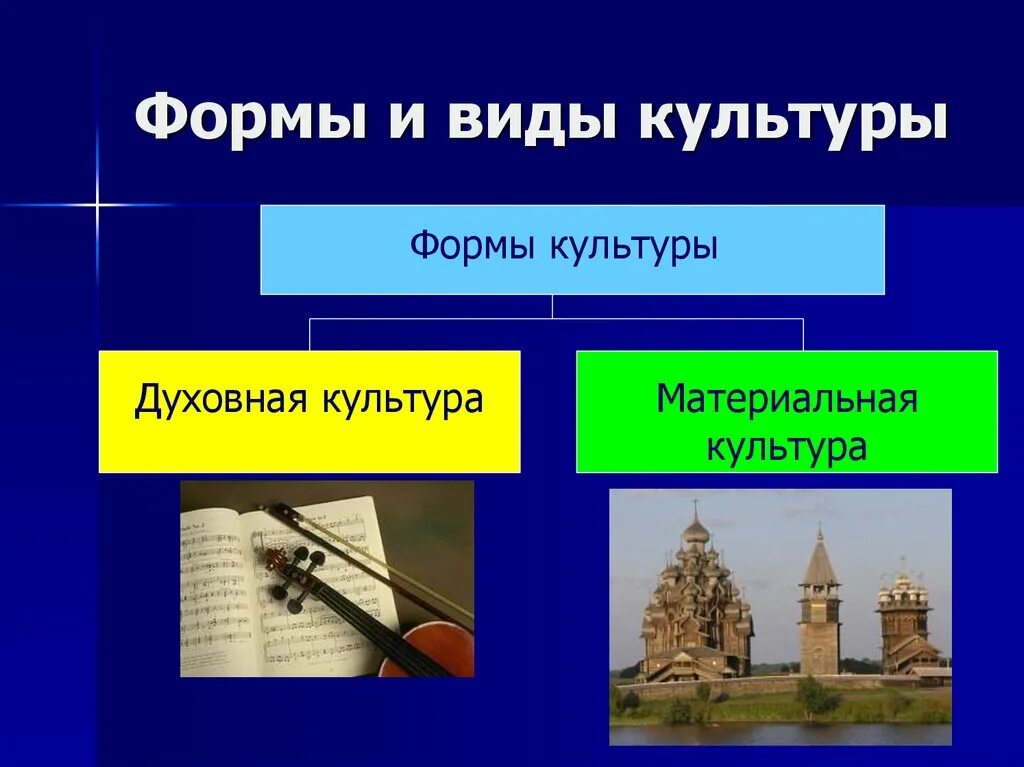 Формы и виды культуры

Формы культуры

Духовная культура

Материальная культура